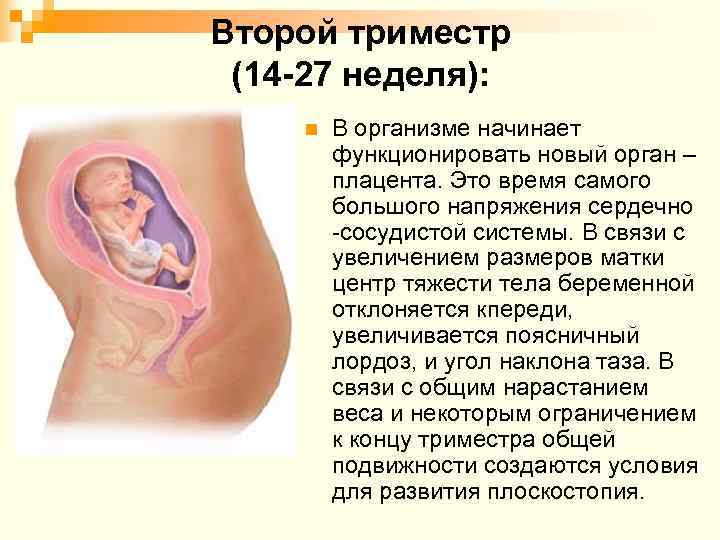 Второй триместр (14-27 неделя):

В организме начинает функционировать новый орган – плацента. Это время самого большого напряжения сердечно -сосудистой системы. В связи с увеличением размеров матки центр тяжести тела беременной отклоняется кпереди, увеличивается поясничный лордоз, и угол наклона таза. В связи с общим нарастанием веса и некоторым ограничением к концу триместра общей подвижности создаются условия для развития плоскостопия.